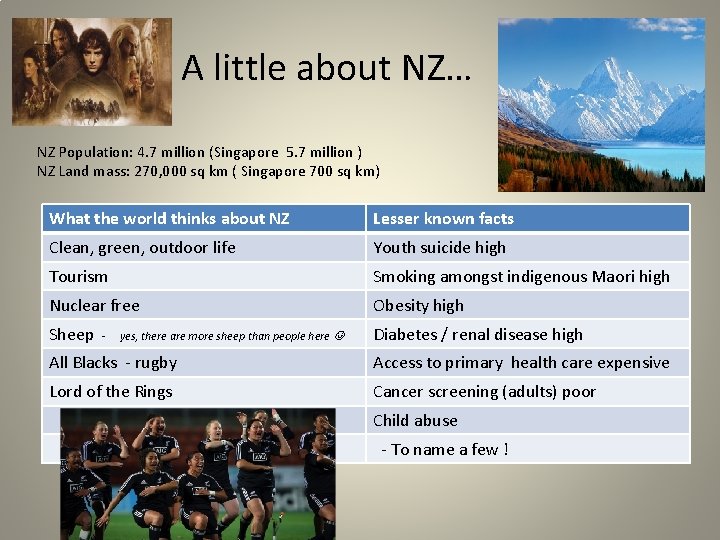 A little about NZ…

NZ Population: 4.7 million (Singapore 5.7 million )
NZ Land mass: 270,000 sq km ( Singapore 700 sq km)

| What the world thinks about NZ | Lesser known facts |
|---|---|
| Clean, green, outdoor life | Youth suicide high |
| Tourism | Smoking amongst indigenous Maori high |
| Nuclear free | Obesity high |
| Sheep - yes, there are more sheep than people here ☺ | Diabetes / renal disease high |
| All Blacks - rugby | Access to primary health care expensive |
| Lord of the Rings | Cancer screening (adults) poor |
| | Child abuse |
| | - To name a few ! |